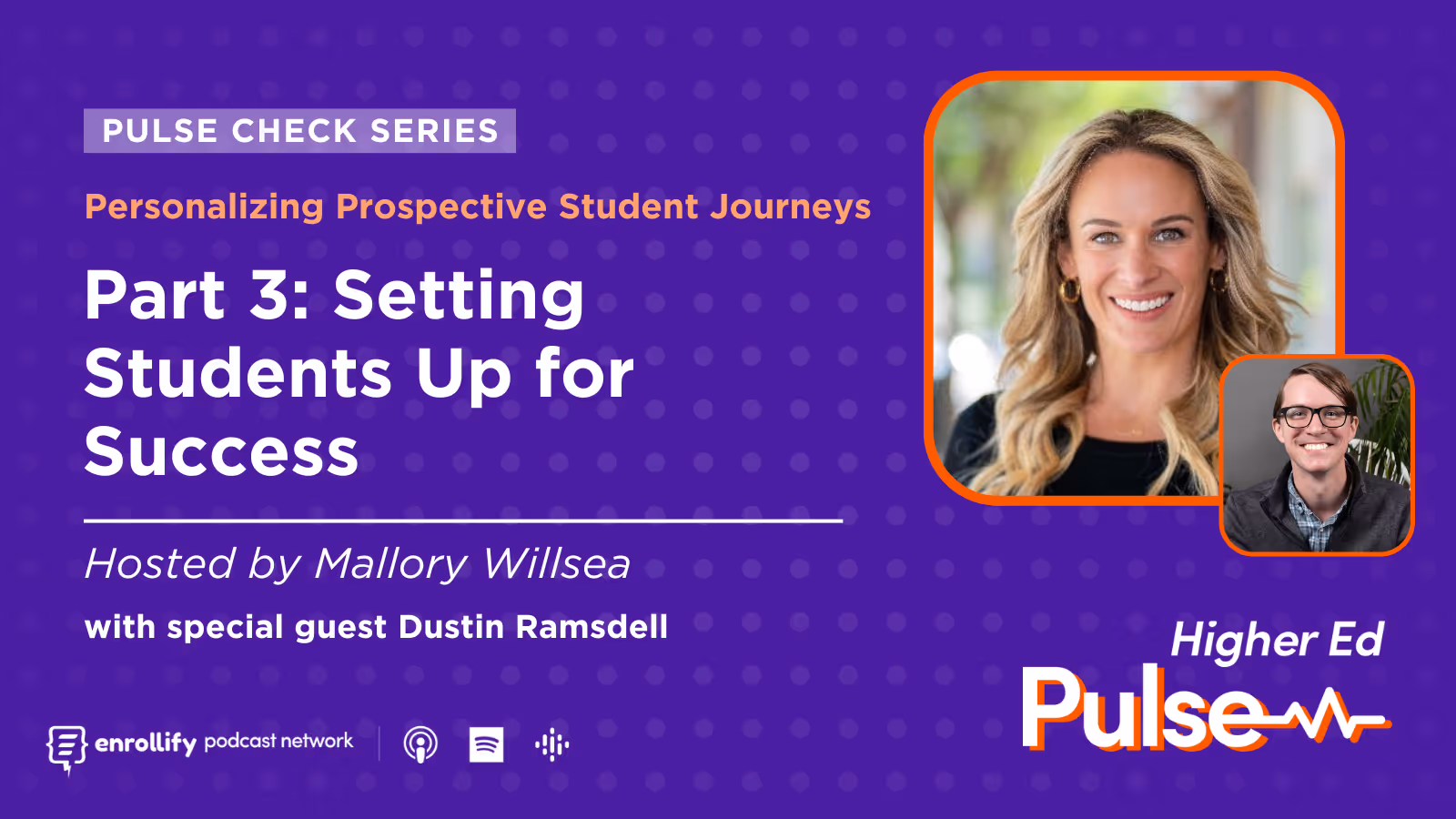 PULSE CHECK SERIES

Personalizing Prospective Student Journeys

Part 3: Setting Students Up for Success

Hosted by Mallory Willsea

with special guest Dustin Ramsdell

enrollify podcast network

Higher Ed Pulse